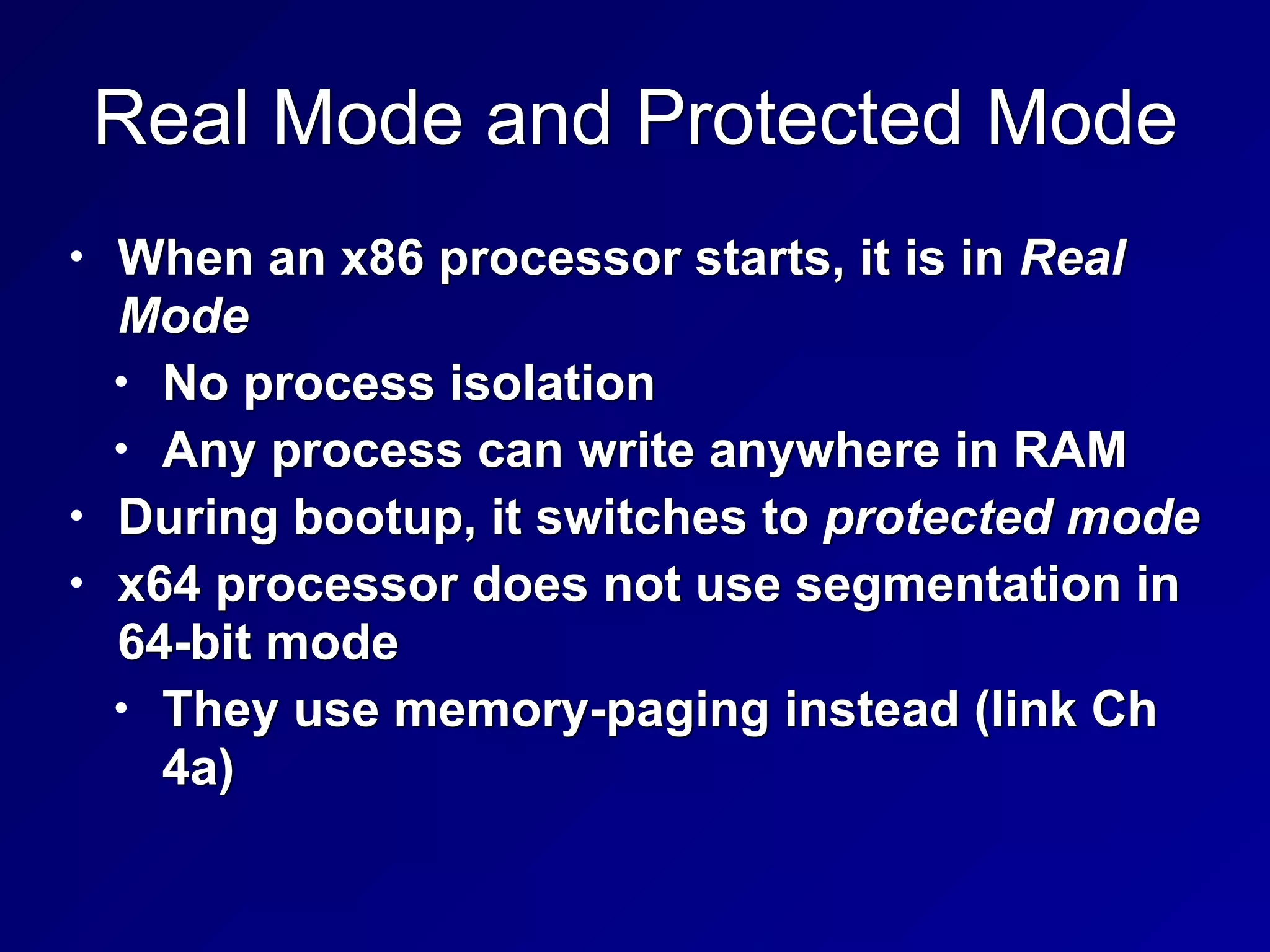 Real Mode and Protected Mode

• When an x86 processor starts, it is in Real Mode
  • No process isolation
  • Any process can write anywhere in RAM
• During bootup, it switches to protected mode
• x64 processor does not use segmentation in 64-bit mode
  • They use memory-paging instead (link Ch 4a)